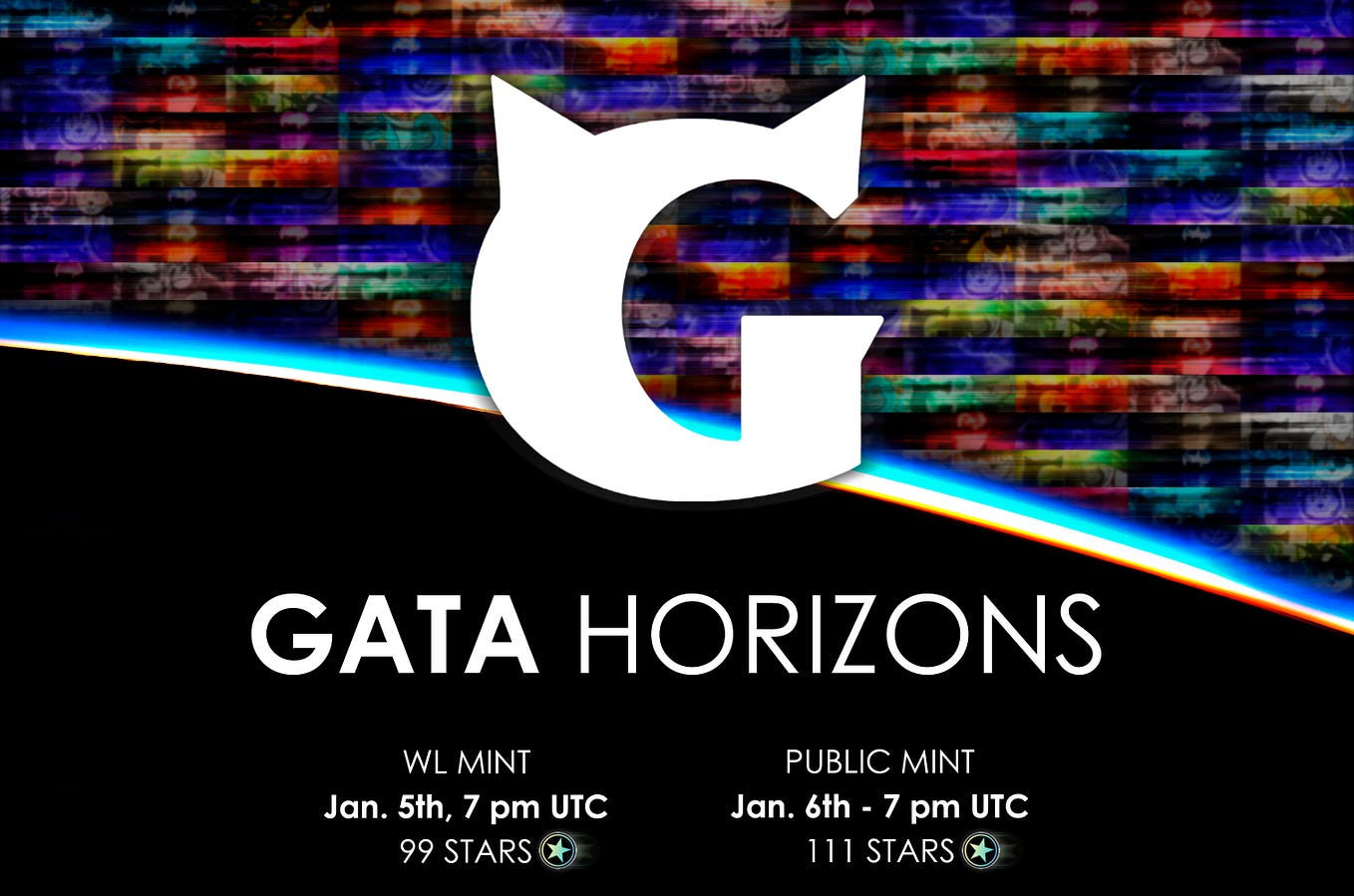 G

GATA HORIZONS

WL MINT
Jan. 5th, 7 pm UTC
99 STARS

PUBLIC MINT
Jan. 6th - 7 pm UTC
111 STARS